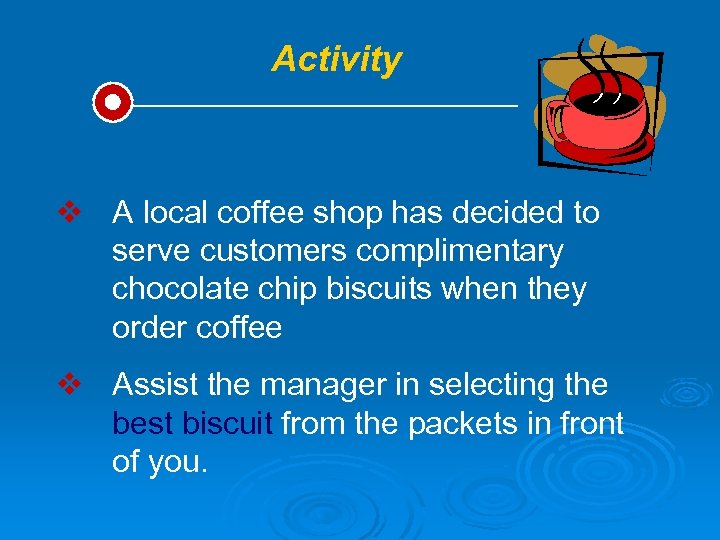 Activity

❖ A local coffee shop has decided to serve customers complimentary chocolate chip biscuits when they order coffee

❖ Assist the manager in selecting the best biscuit from the packets in front of you.